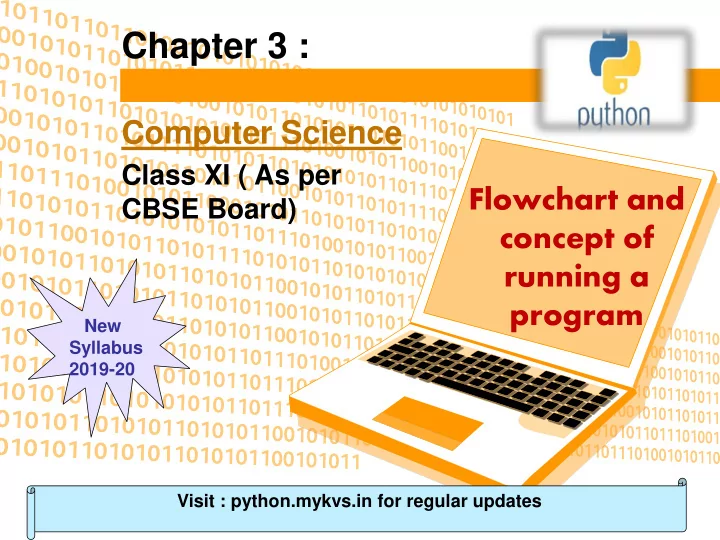 Chapter 3 :

python

Computer Science

Class XI ( As per CBSE Board)

Flowchart and concept of running a program

New Syllabus 2019-20

Visit : python.mykvs.in for regular updates